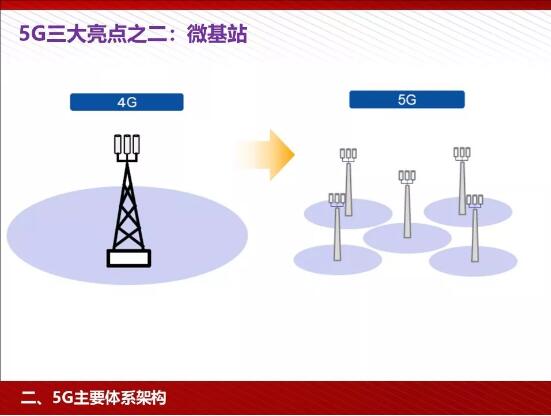 5G三大亮点之二：微基站

4G

5G

二、5G主要体系架构